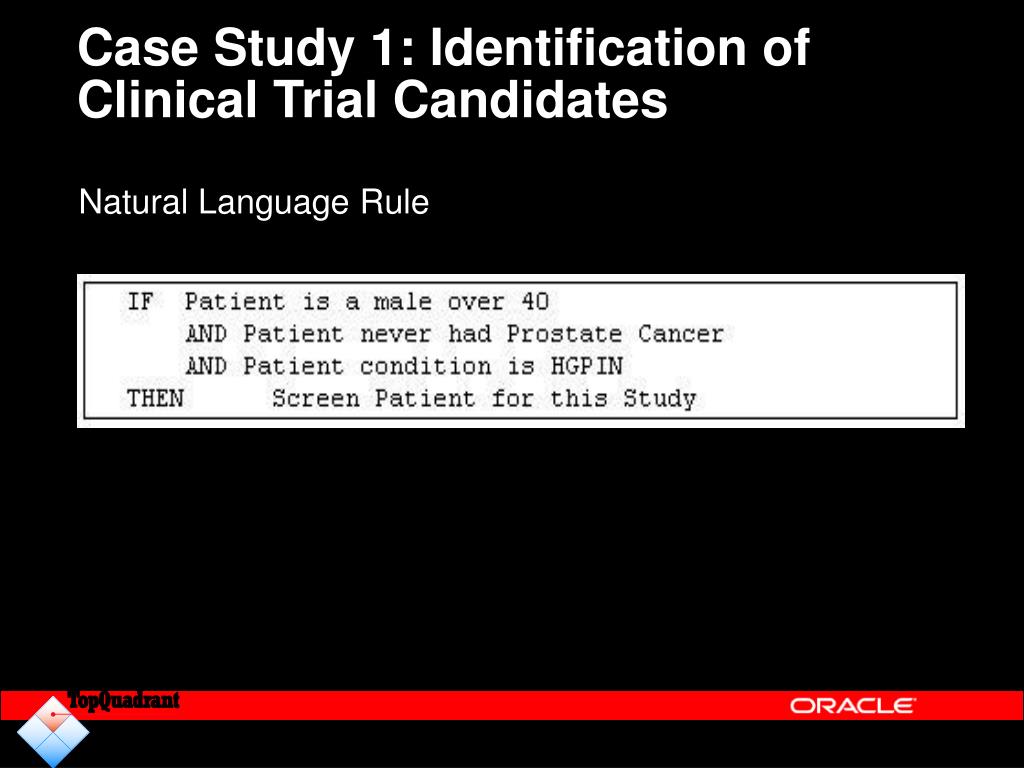 Case Study 1: Identification of Clinical Trial Candidates

Natural Language Rule

IF Patient is a male over 40
AND Patient never had Prostate Cancer
AND Patient condition is HGPIN
THEN Screen Patient for this Study

TopQuadrant

ORACLE